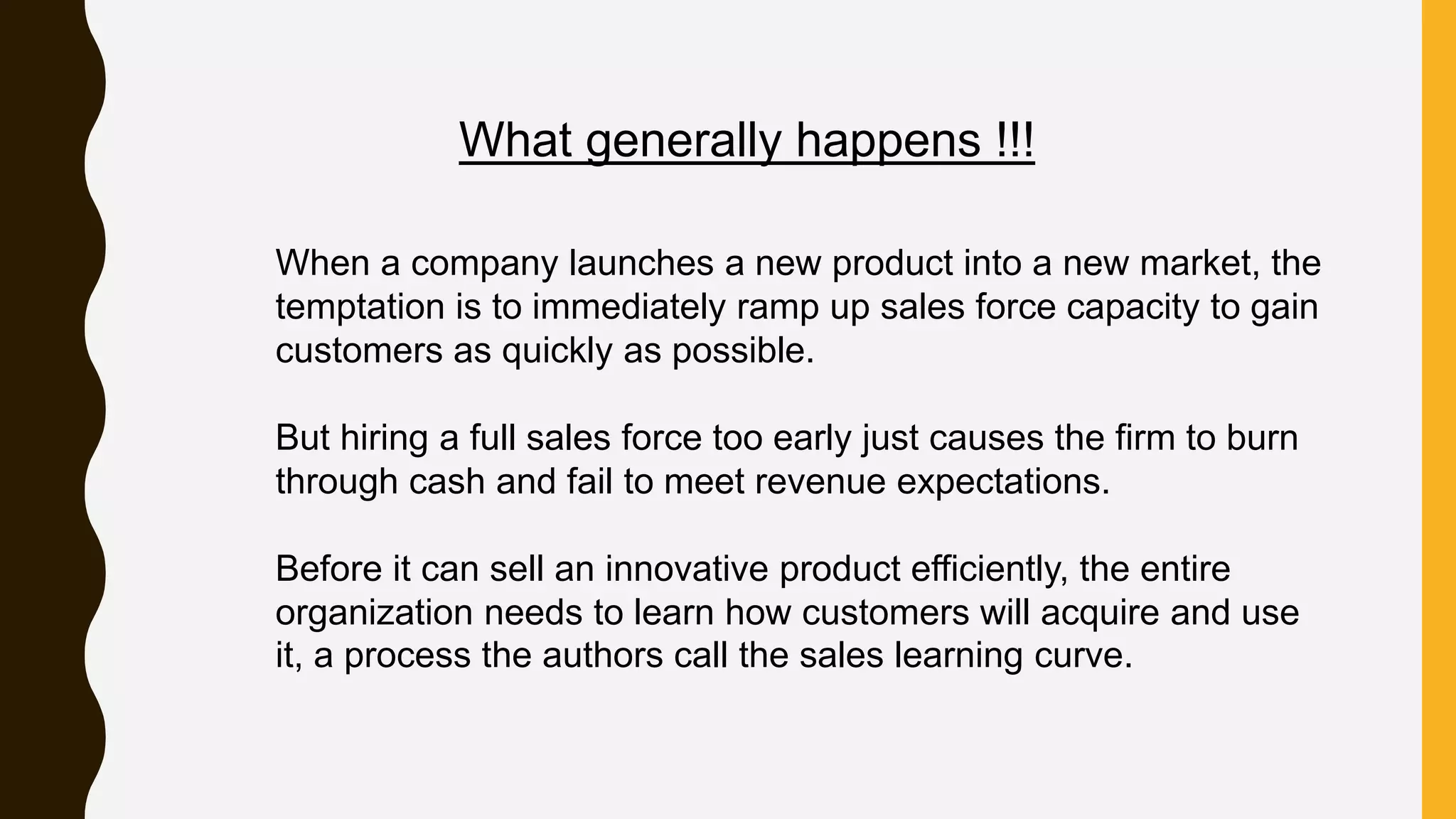 What generally happens !!!

When a company launches a new product into a new market, the temptation is to immediately ramp up sales force capacity to gain customers as quickly as possible.

But hiring a full sales force too early just causes the firm to burn through cash and fail to meet revenue expectations.

Before it can sell an innovative product efficiently, the entire organization needs to learn how customers will acquire and use it, a process the authors call the sales learning curve.